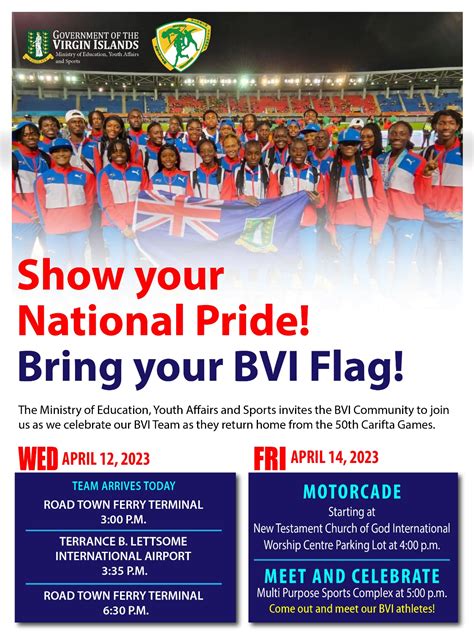 GOVERNMENT OF THE VIRGIN ISLANDS
Ministry of Education, Youth Affairs and Sports

Show your National Pride!
Bring your BVI Flag!

The Ministry of Education, Youth Affairs and Sports invites the BVI Community to join us as we celebrate our BVI Team as they return home from the 50th Carifta Games.

WED APRIL 12, 2023

TEAM ARRIVES TODAY
ROAD TOWN FERRY TERMINAL
3:00 P.M.
TERRANCE B. LETTSOME INTERNATIONAL AIRPORT
3:35 P.M.
ROAD TOWN FERRY TERMINAL
6:30 P.M.

FRI APRIL 14, 2023

MOTORCADE
Starting at
New Testament Church of God International Worship Centre Parking Lot at 4:00 p.m.

MEET AND CELEBRATE
Multi Purpose Sports Complex at 5:00 p.m.
Come out and meet our BVI athletes!